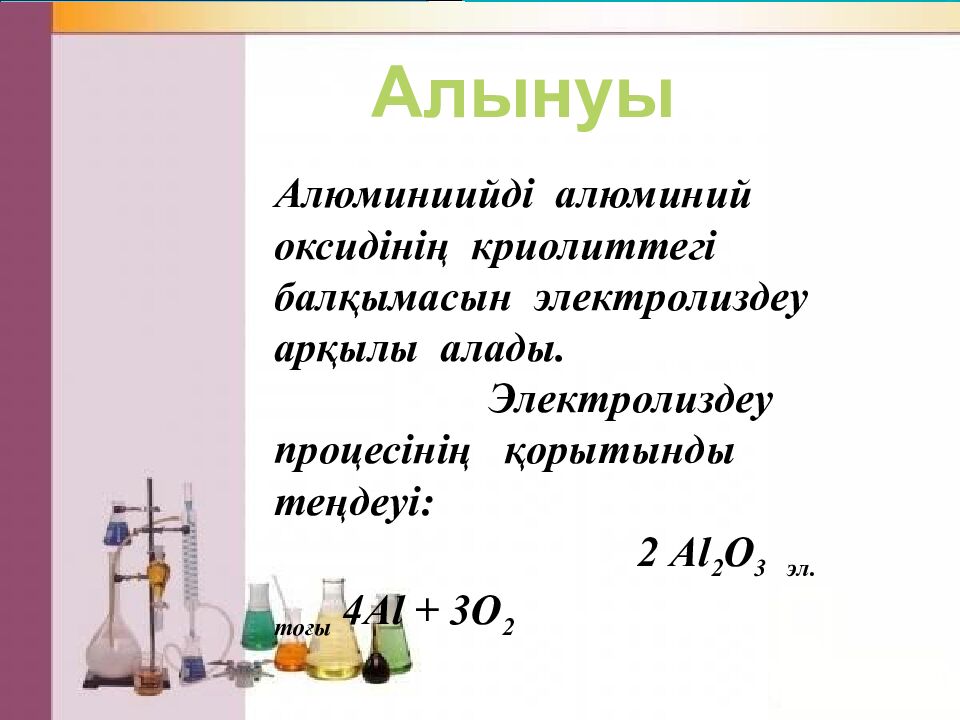 Алынуы

Алюминиийді алюминий оксидінің криолиттегі балқымасын электролиздеу арқылы алады.

Электролиздеу процесінің қорытынды теңдеуі:

$2\ Al_2O_3$ эл. тогы $4Al + 3O_2$